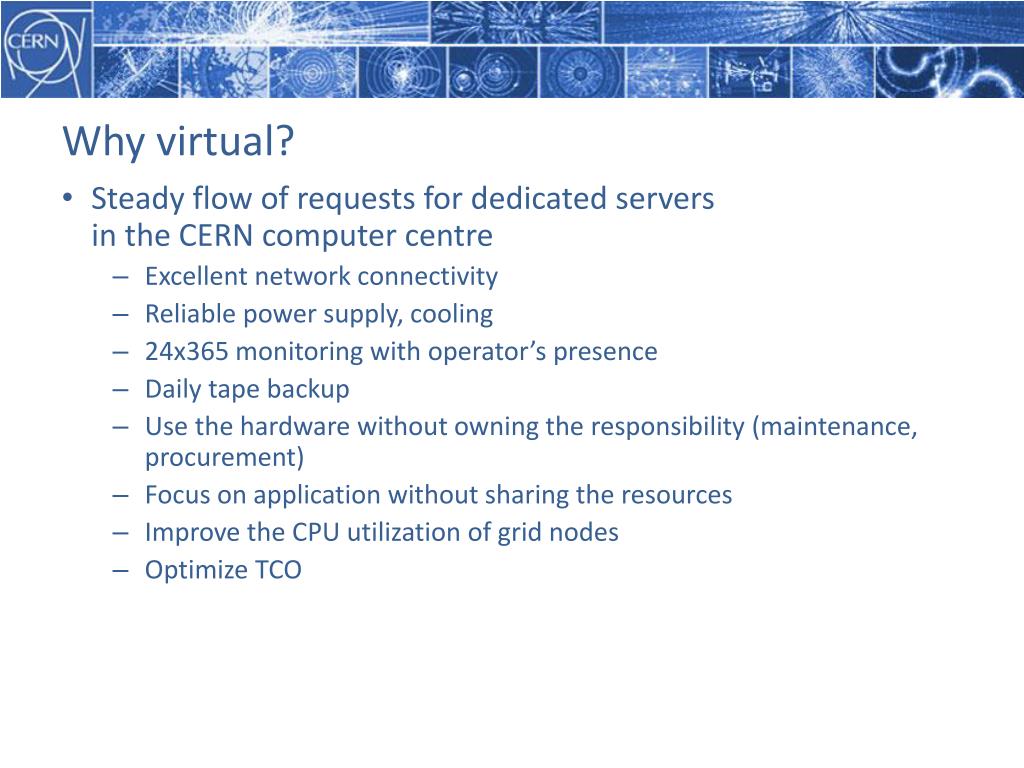 CERN

Why virtual?

• Steady flow of requests for dedicated servers in the CERN computer centre
  – Excellent network connectivity
  – Reliable power supply, cooling
  – 24x365 monitoring with operator’s presence
  – Daily tape backup
  – Use the hardware without owning the responsibility (maintenance, procurement)
  – Focus on application without sharing the resources
  – Improve the CPU utilization of grid nodes
  – Optimize TCO